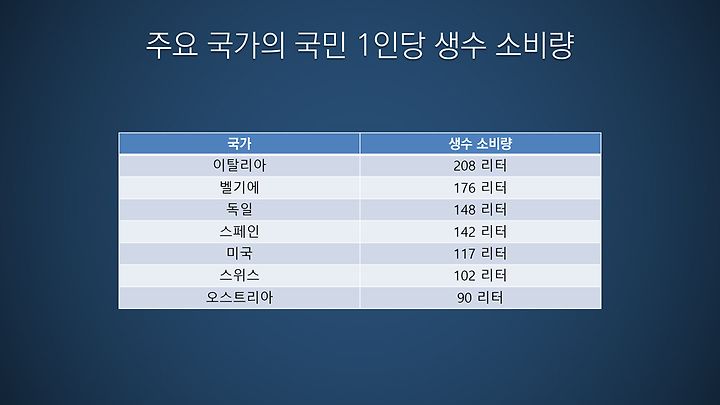 주요 국가의 국민 1인당 생수 소비량

| 국가 | 생수 소비량 |
|---|---|
| 이탈리아 | 208 리터 |
| 벨기에 | 176 리터 |
| 독일 | 148 리터 |
| 스페인 | 142 리터 |
| 미국 | 117 리터 |
| 스위스 | 102 리터 |
| 오스트리아 | 90 리터 |